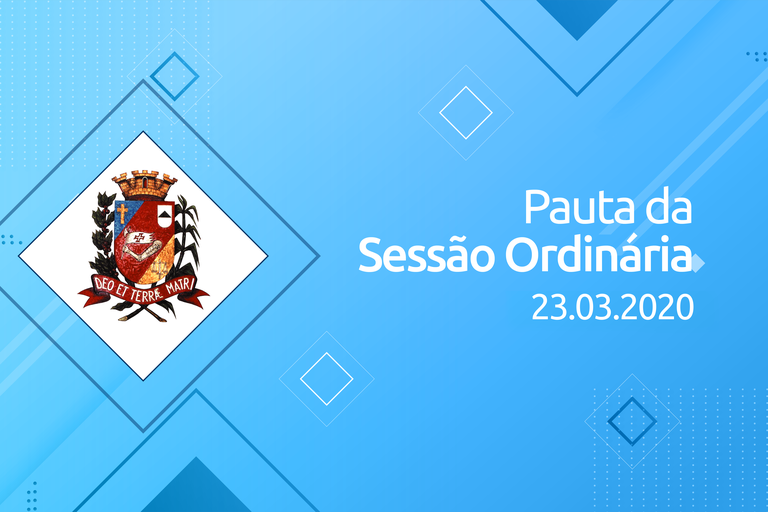 DEO ET TERRÆ MATRI

Pauta da
Sessão Ordinária
23.03.2020